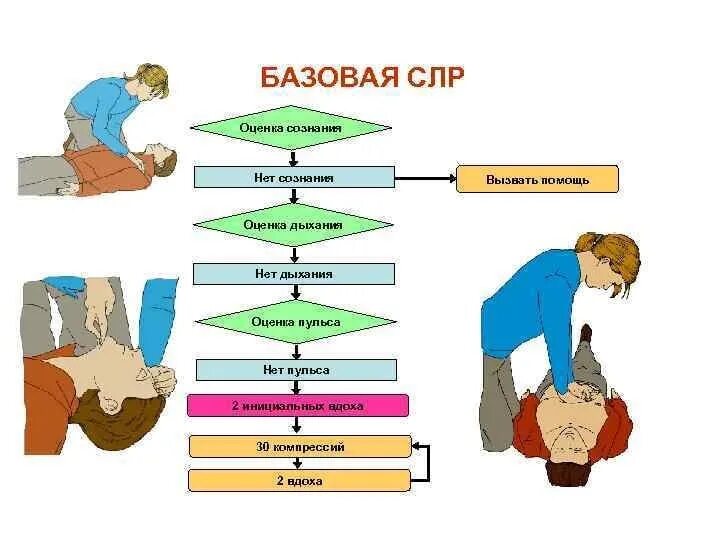 БАЗОВАЯ СЛР

Оценка сознания

Нет сознания

Вызвать помощь

Оценка дыхания

Нет дыхания

Оценка пульса

Нет пульса

2 инициальных вдоха

30 компрессий

2 вдоха